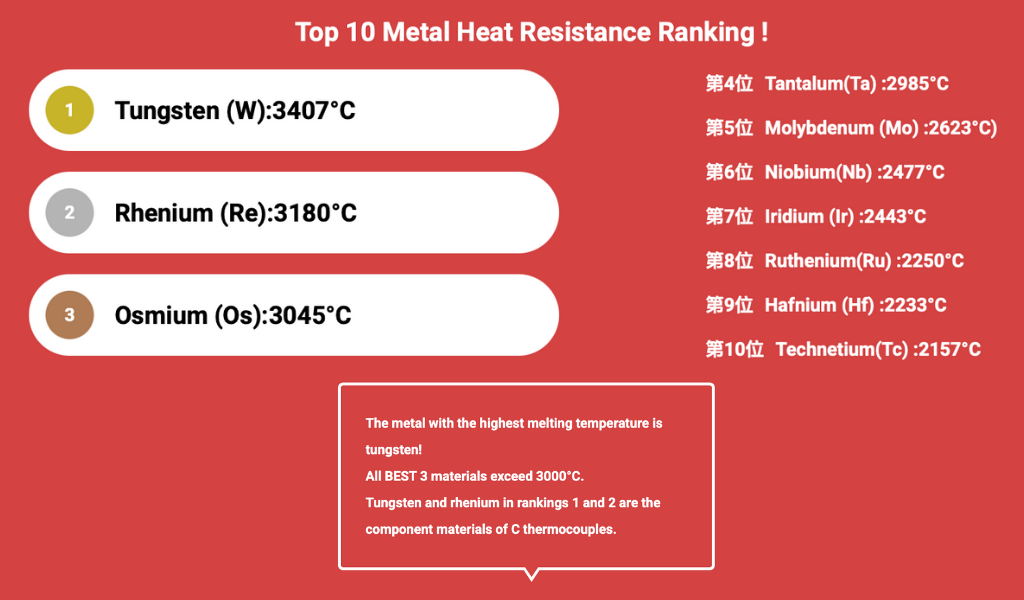 Top 10 Metal Heat Resistance Ranking !

1 Tungsten (W):3407°C

2 Rhenium (Re):3180°C

3 Osmium (Os):3045°C

第4位 Tantalum(Ta) :2985°C

第5位 Molybdenum (Mo) :2623°C)

第6位 Niobium(Nb) :2477°C

第7位 Iridium (Ir) :2443°C

第8位 Ruthenium(Ru) :2250°C

第9位 Hafnium (Hf) :2233°C

第10位 Technetium(Tc) :2157°C

The metal with the highest melting temperature is tungsten!
All BEST 3 materials exceed 3000°C.
Tungsten and rhenium in rankings 1 and 2 are the component materials of C thermocouples.